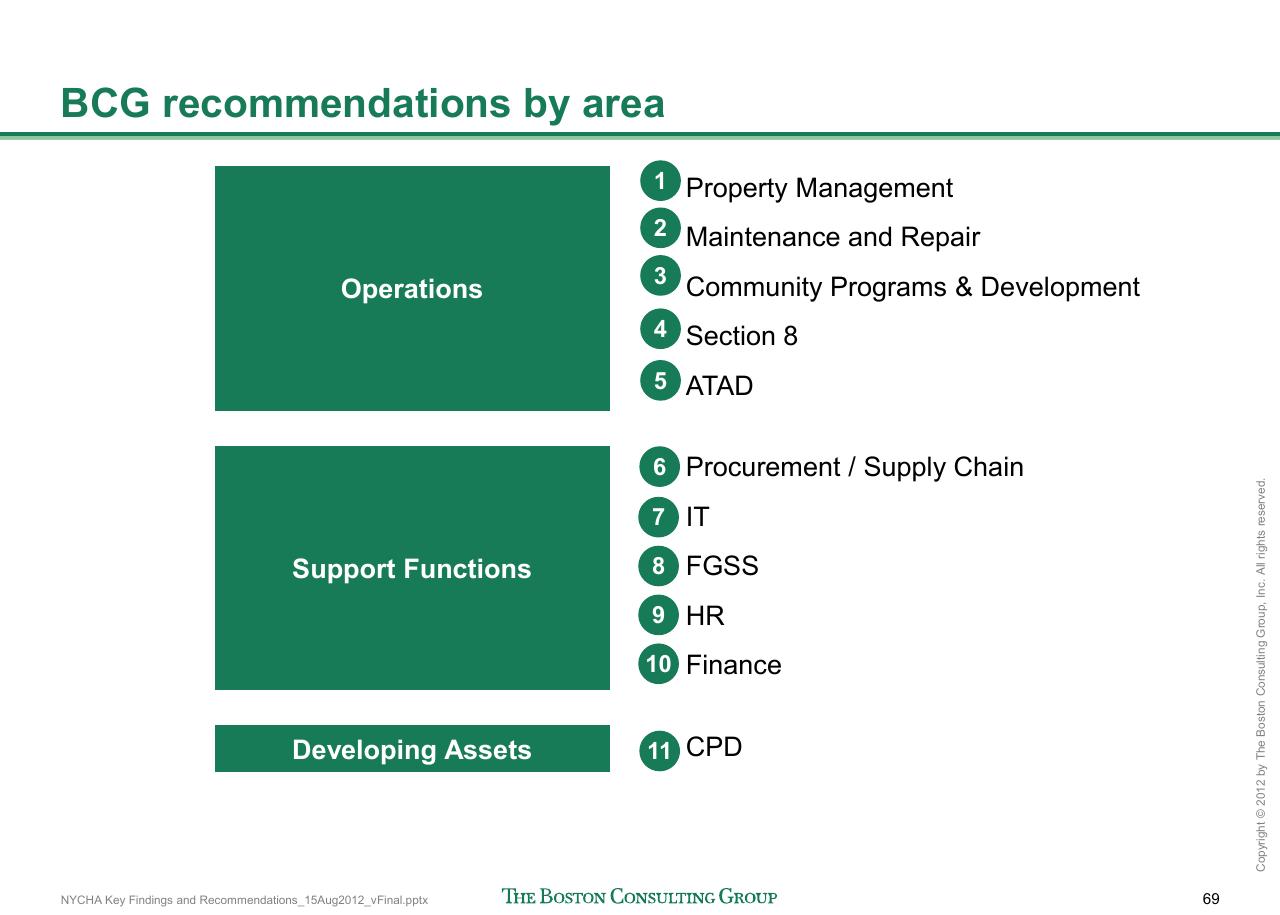 BCG recommendations by area

Operations

1 Property Management
2 Maintenance and Repair
3 Community Programs & Development
4 Section 8
5 ATAD

Support Functions

6 Procurement / Supply Chain
7 IT
8 FGSS
9 HR
10 Finance

Developing Assets

11 CPD

Copyright © 2012 by The Boston Consulting Group, Inc. All rights reserved.

NYCHA Key Findings and Recommendations_15Aug2012_vFinal.pptx

THE BOSTON CONSULTING GROUP

69